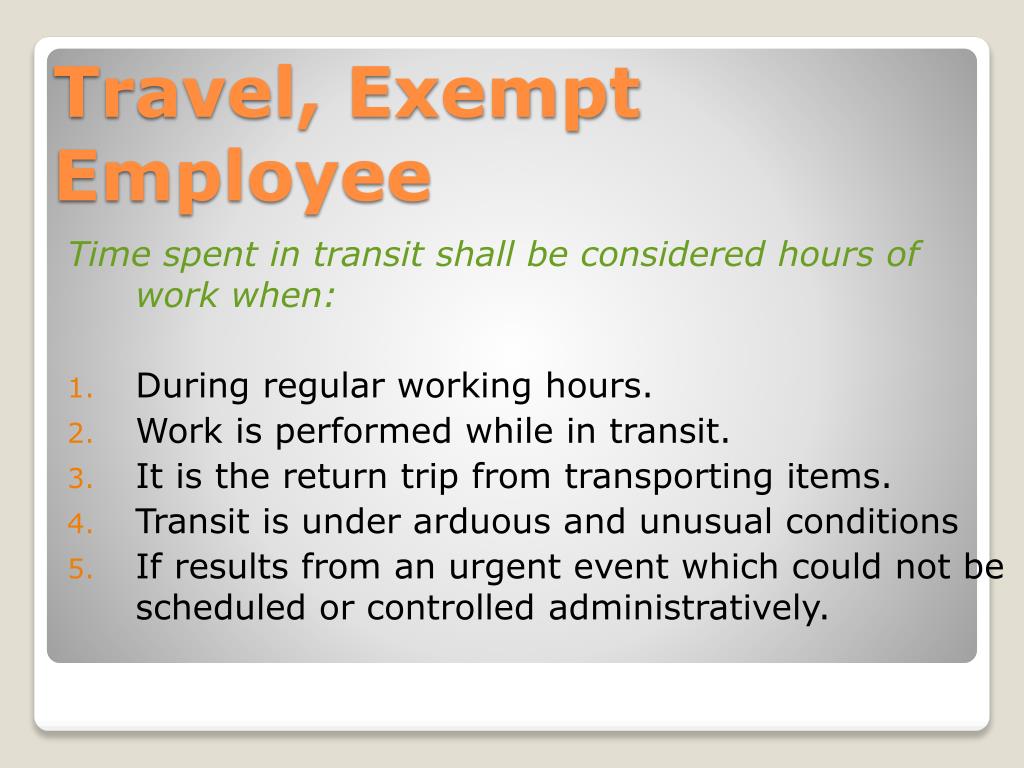 Travel, Exempt Employee

Time spent in transit shall be considered hours of work when:

1. During regular working hours.
2. Work is performed while in transit.
3. It is the return trip from transporting items.
4. Transit is under arduous and unusual conditions
5. If results from an urgent event which could not be scheduled or controlled administratively.